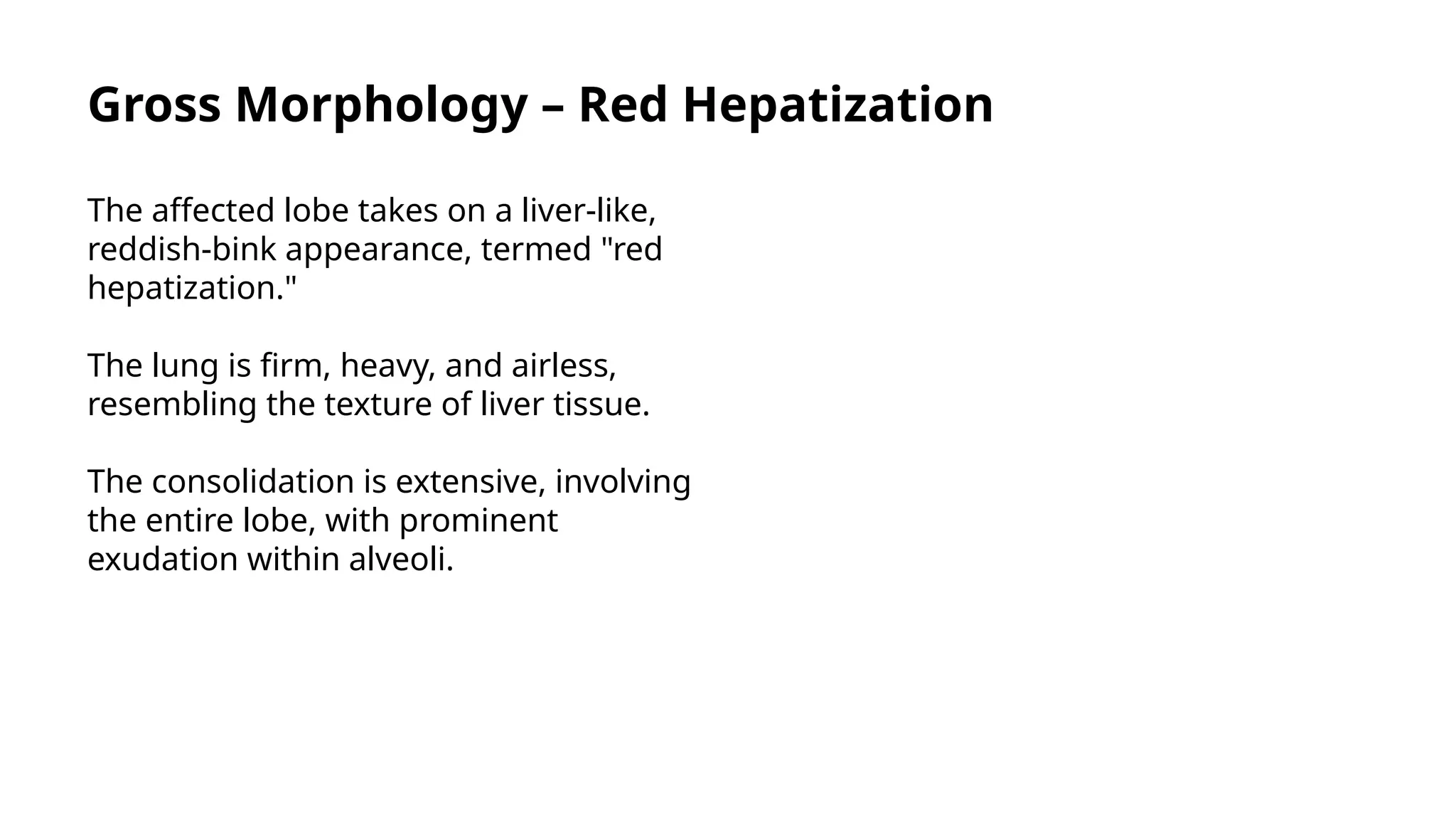 Gross Morphology – Red Hepatization

The affected lobe takes on a liver-like, reddish-bink appearance, termed "red hepatization."

The lung is firm, heavy, and airless, resembling the texture of liver tissue.

The consolidation is extensive, involving the entire lobe, with prominent exudation within alveoli.